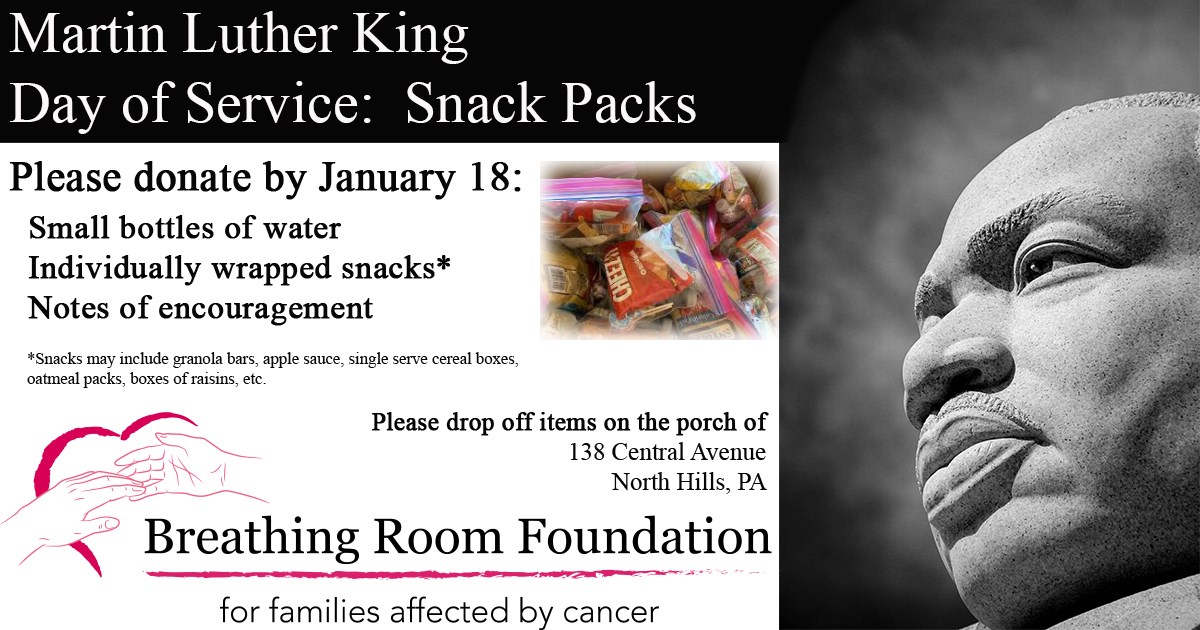 Martin Luther King
Day of Service: Snack Packs

Please donate by January 18:

Small bottles of water
Individually wrapped snacks*
Notes of encouragement

*Snacks may include granola bars, apple sauce, single serve cereal boxes, oatmeal packs, boxes of raisins, etc.

Please drop off items on the porch of
138 Central Avenue
North Hills, PA

Breathing Room Foundation

for families affected by cancer